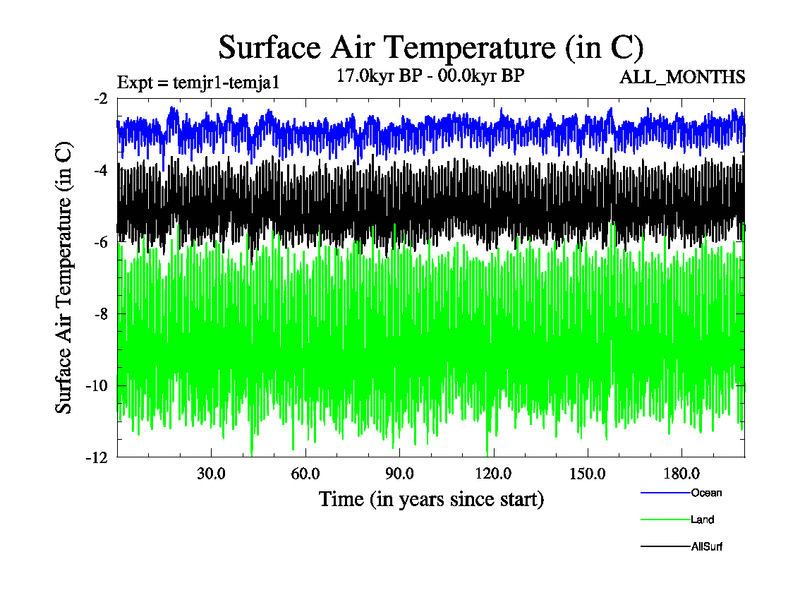 Surface Air Temperature (in C)

Expt = temjr1-temja1

17.0kyr BP - 00.0kyr BP

ALL_MONTHS

Surface Air Temperature (in C)

-2
-4
-6
-8
-10
-12

30.0
60.0
90.0
120.0
150.0
180.0

Time (in years since start)

Ocean

Land

AllSurf